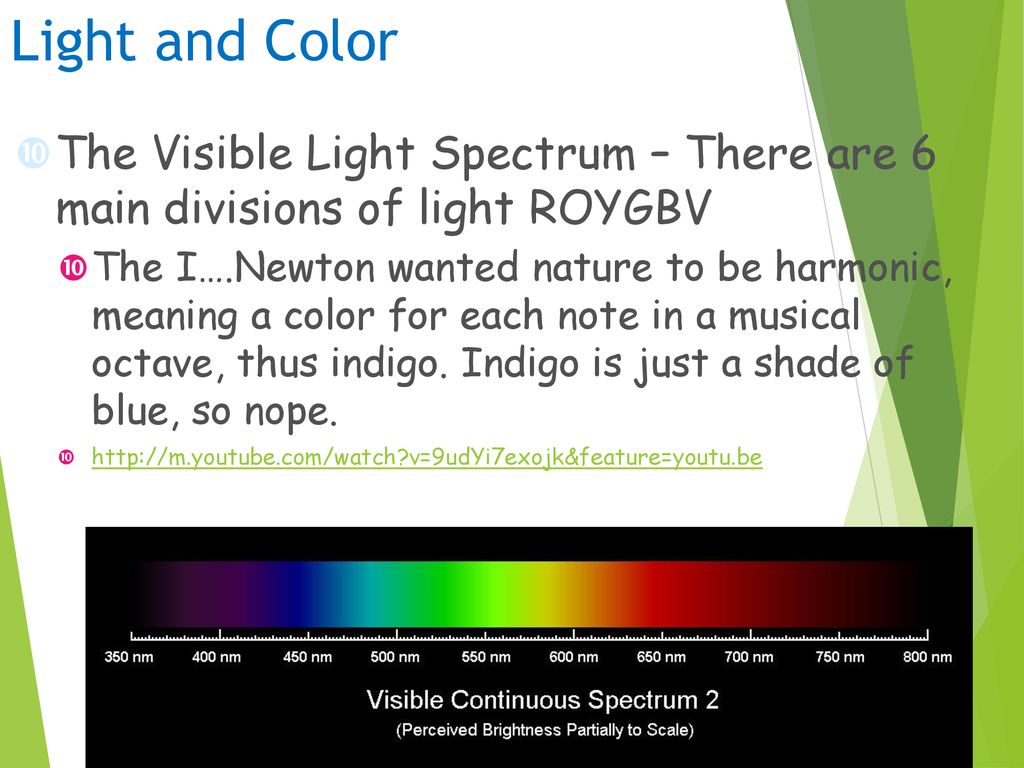 Light and Color

The Visible Light Spectrum – There are 6 main divisions of light ROYGBV

The I….Newton wanted nature to be harmonic, meaning a color for each note in a musical octave, thus indigo. Indigo is just a shade of blue, so nope.

http://m.youtube.com/watch?v=9udYi7exojk&feature=youtu.be

350 nm 400 nm 450 nm 500 nm 550 nm 600 nm 650 nm 700 nm 750 nm 800 nm

Visible Continuous Spectrum 2

(Perceived Brightness Partially to Scale)